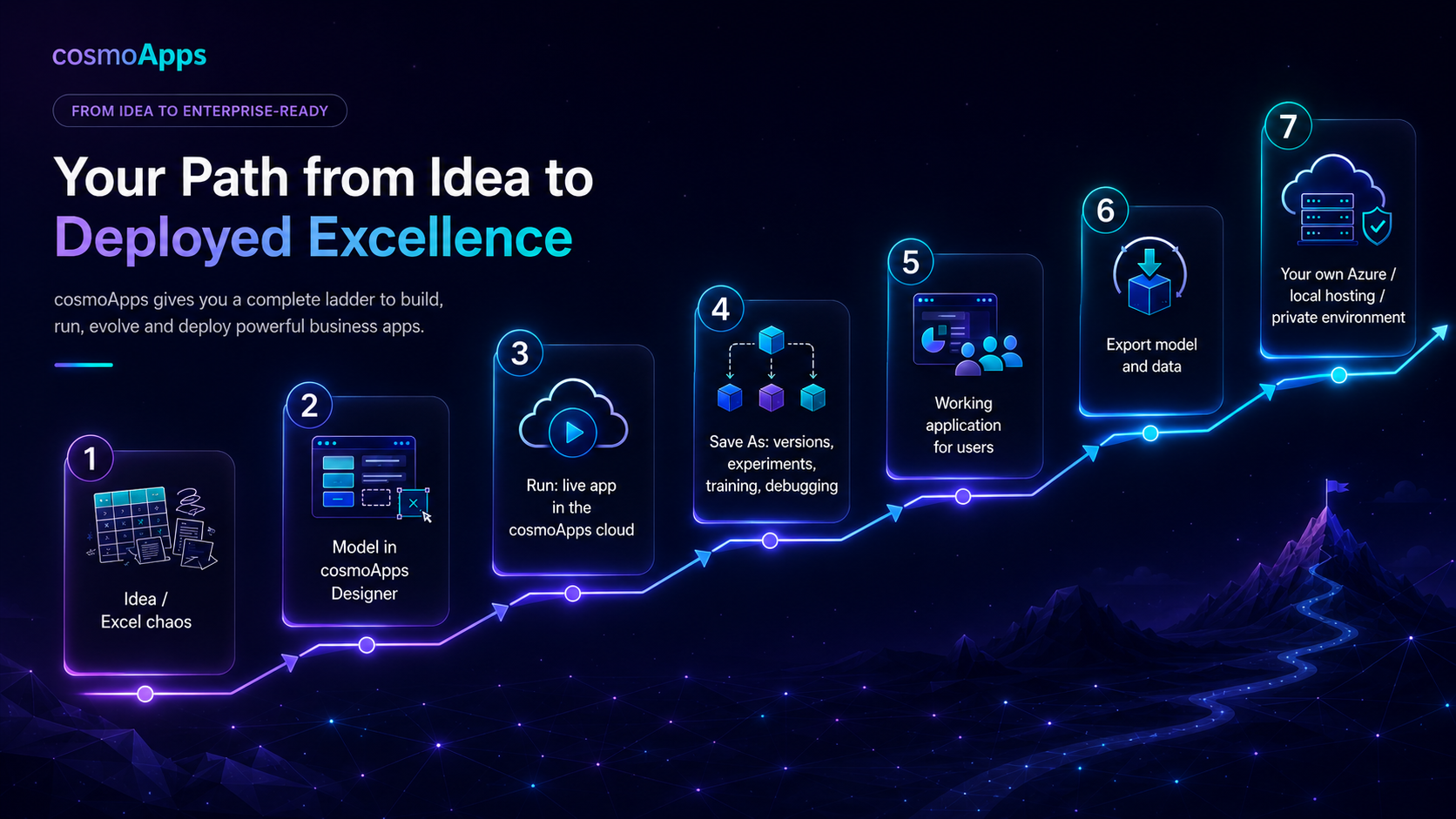 cosmoApps

FROM IDEA TO ENTERPRISE-READY

Your Path from Idea to Deployed Excellence

cosmoApps gives you a complete ladder to build, run, evolve and deploy powerful business apps.

1
Idea / Excel chaos

2
Model in cosmoApps Designer

3
Run: live app in the cosmoApps cloud

4
Save As: versions, experiments, training, debugging

5
Working application for users

6
Export model and data

7
Your own Azure / local hosting / private environment